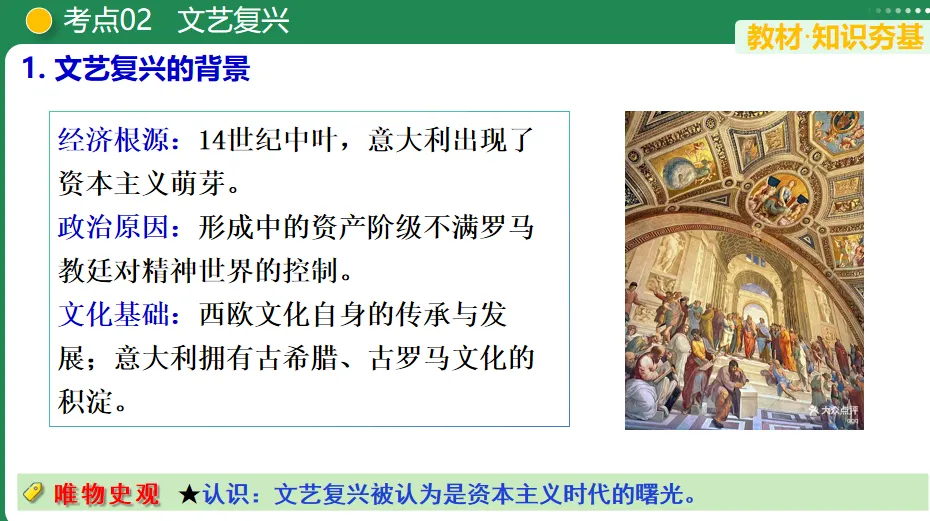 考点02　文艺复兴

教材·知识夯基

1. 文艺复兴的背景

经济根源：14世纪中叶，意大利出现了资本主义萌芽。
政治原因：形成中的资产阶级不满罗马教廷对精神世界的控制。
文化基础：西欧文化自身的传承与发展；意大利拥有古希腊、古罗马文化的积淀。

大众点评

唯物史观　★认识：文艺复兴被认为是资本主义时代的曙光。